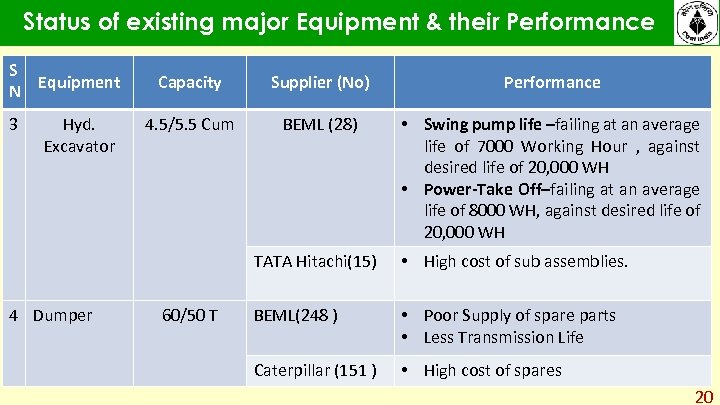 Status of existing major Equipment & their Performance

| S N | Equipment | Capacity | Supplier (No) | Performance |
|---|---|---|---|---|
| 3 | Hyd. Excavator | 4.5/5.5 Cum | BEML (28) | • Swing pump life –failing at an average life of 7000 Working Hour , against desired life of 20,000 WH • Power-Take Off–failing at an average life of 8000 WH, against desired life of 20,000 WH |
| | | | TATA Hitachi(15) | • High cost of sub assemblies. |
| 4 | Dumper | 60/50 T | BEML(248 ) | • Poor Supply of spare parts • Less Transmission Life |
| | | | Caterpillar (151 ) | • High cost of spares |

20